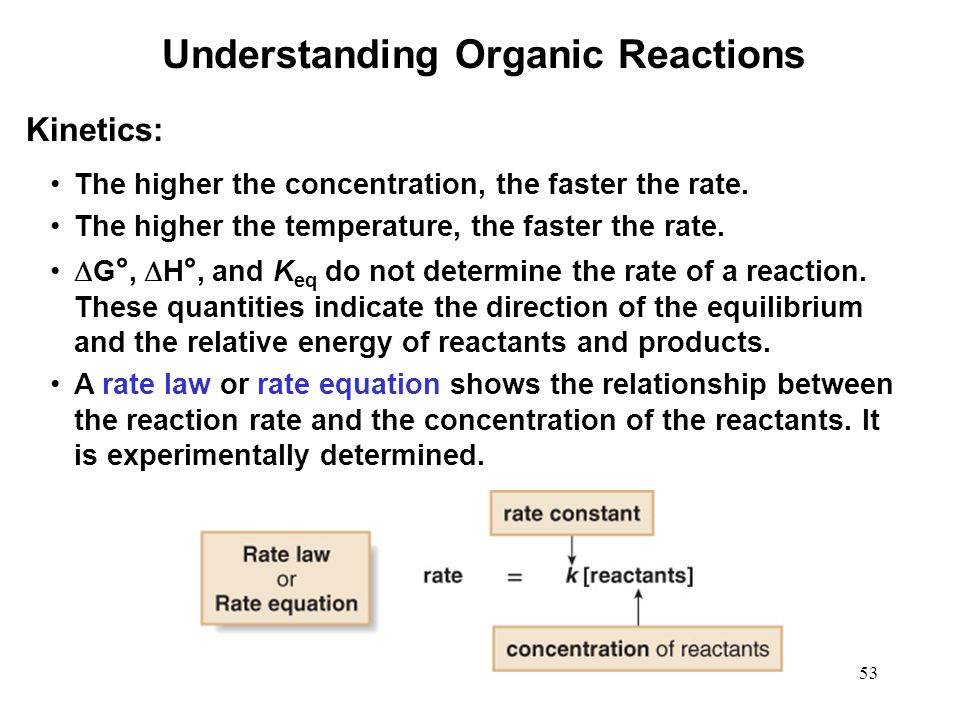 Understanding Organic Reactions

Kinetics:

• The higher the concentration, the faster the rate.

• The higher the temperature, the faster the rate.

• $\Delta G°$, $\Delta H°$, and $K_{eq}$ do not determine the rate of a reaction. These quantities indicate the direction of the equilibrium and the relative energy of reactants and products.

• A rate law or rate equation shows the relationship between the reaction rate and the concentration of the reactants. It is experimentally determined.

Rate law or Rate equation

rate constant

rate = $k$ [reactants]

concentration of reactants

53